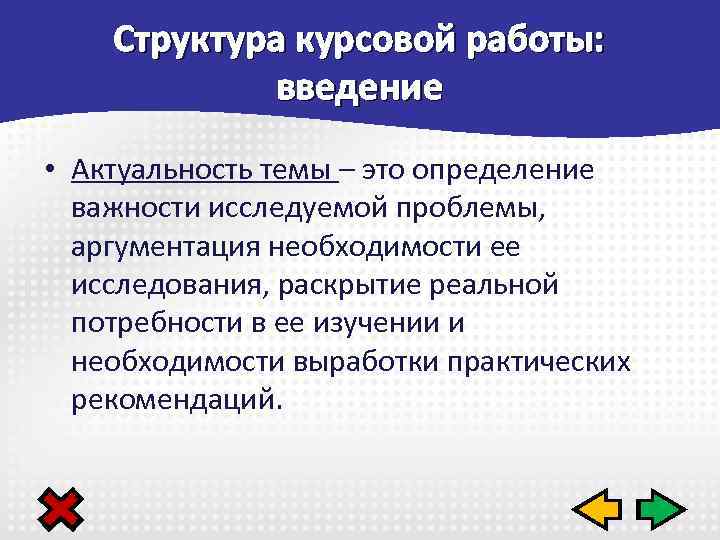 Структура курсовой работы: введение

• Актуальность темы – это определение важности исследуемой проблемы, аргументация необходимости ее исследования, раскрытие реальной потребности в ее изучении и необходимости выработки практических рекомендаций.